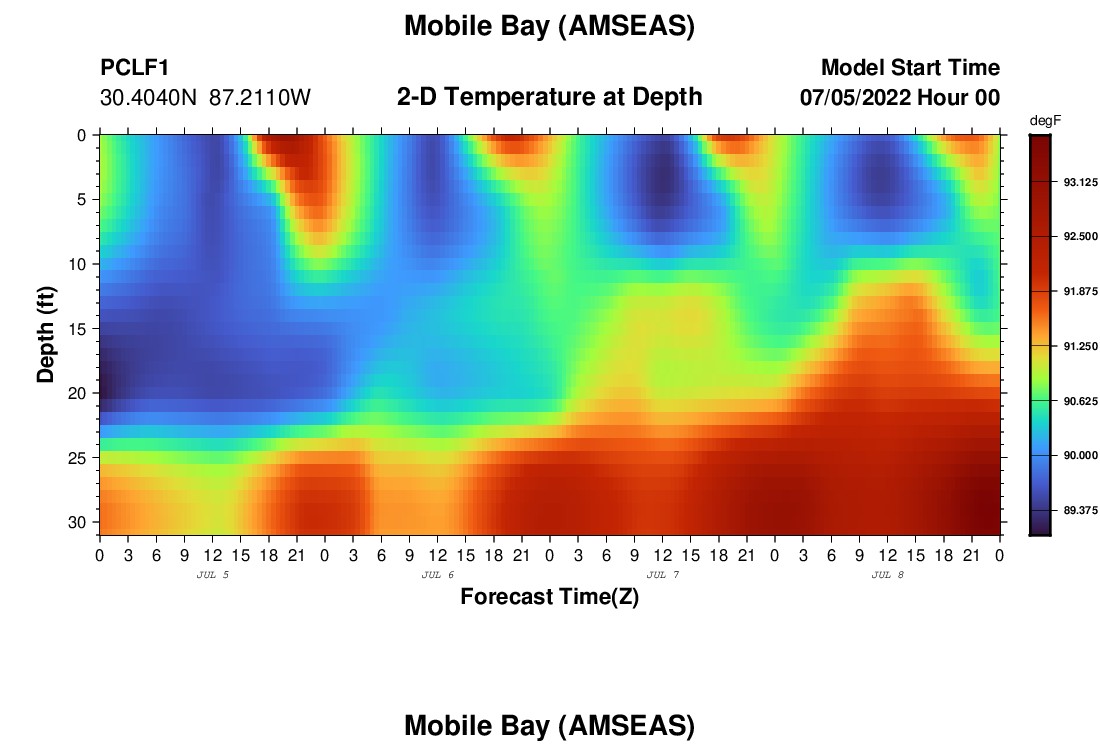 Mobile Bay (AMSEAS)

PCLF1
30.4040N 87.2110W

2-D Temperature at Depth

Model Start Time
07/05/2022 Hour 00

degF

93.125
92.500
91.875
91.250
90.625
90.000
89.375

Depth (ft)

0
5
10
15
20
25
30

0 3 6 9 12 15 18 21 0 3 6 9 12 15 18 21 0 3 6 9 12 15 18 21 0 3 6 9 12 15 18 21 0

JUL 5
JUL 6
JUL 7
JUL 8

Forecast Time(Z)

Mobile Bay (AMSEAS)